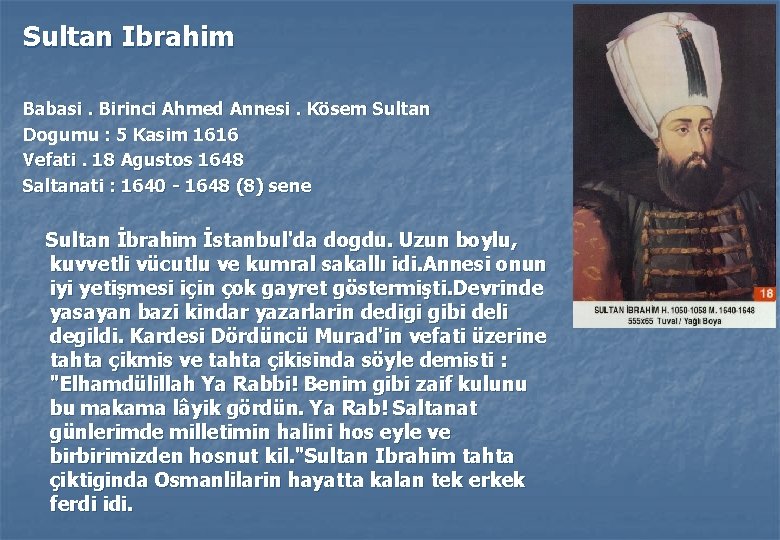 Sultan Ibrahim

Babasi . Birinci Ahmed Annesi . Kösem Sultan
Dogumu : 5 Kasim 1616
Vefati . 18 Agustos 1648
Saltanati : 1640 - 1648 (8) sene

Sultan İbrahim İstanbul'da dogdu. Uzun boylu, kuvvetli vücutlu ve kumral sakallı idi.Annesi onun iyi yetişmesi için çok gayret göstermişti.Devrinde yasayan bazi kindar yazarlarin dedigi gibi deli degildi. Kardesi Dördüncü Murad'in vefati üzerine tahta çikmis ve tahta çikisinda söyle demisti : "Elhamdülillah Ya Rabbi! Benim gibi zaif kulunu bu makama lâyik gördün. Ya Rab! Saltanat günlerimde milletimin halini hos eyle ve birbirimizden hosnut kil."Sultan Ibrahim tahta çiktiginda Osmanlilarin hayatta kalan tek erkek ferdi idi.

18
SULTAN İBRAHİM H. 1050-1058 M. 1640-1648
555x65 Tuval / Yağlı Boya